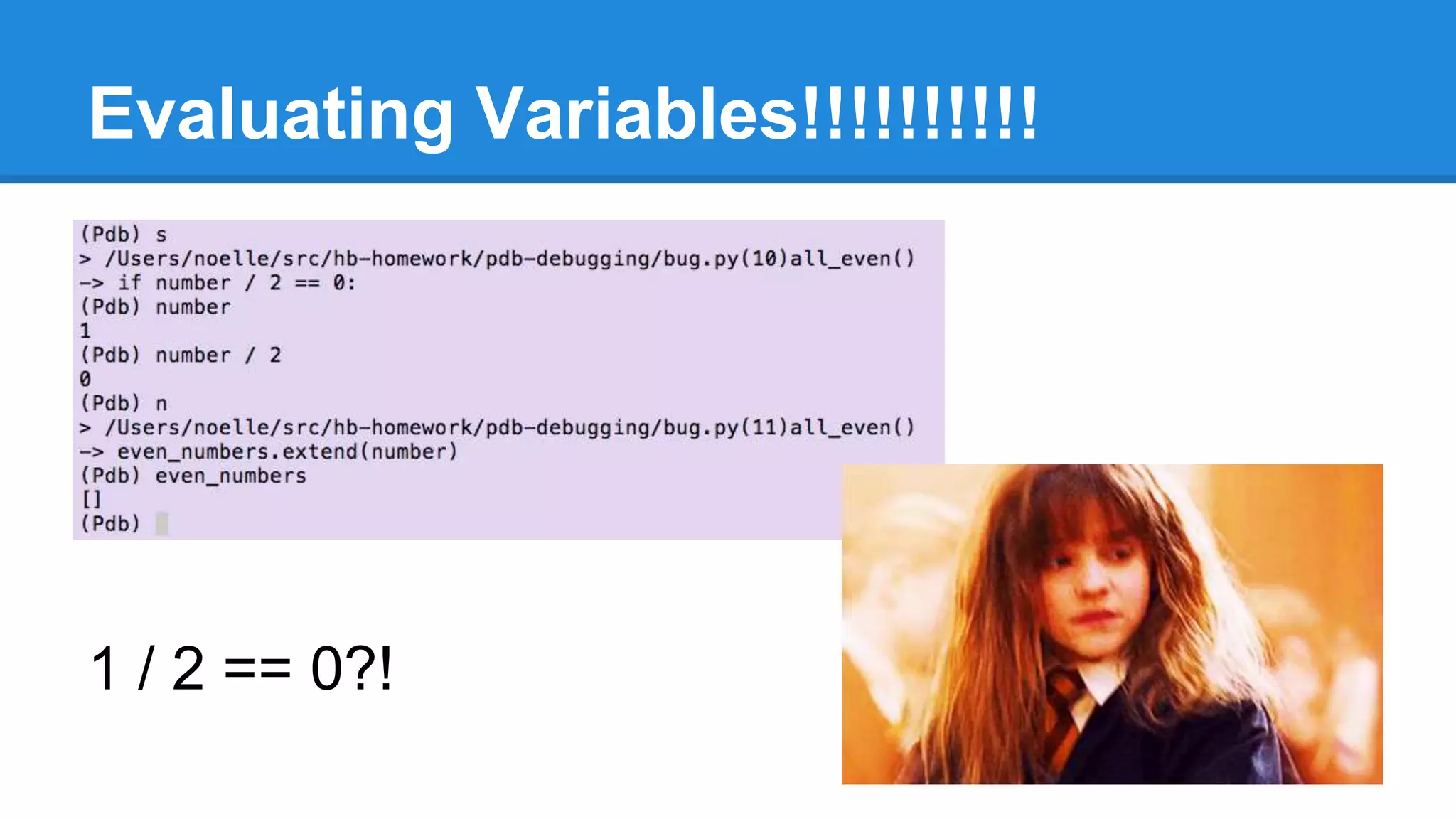 Evaluating Variables!!!!!!!!!!

(Pdb) s
> /Users/noelle/src/hb-homework/pdb-debugging/bug.py(10)all_even()
-> if number / 2 == 0:
(Pdb) number
1
(Pdb) number / 2
0
(Pdb) n
> /Users/noelle/src/hb-homework/pdb-debugging/bug.py(11)all_even()
-> even_numbers.extend(number)
(Pdb) even_numbers
[]
(Pdb)

1 / 2 == 0?!